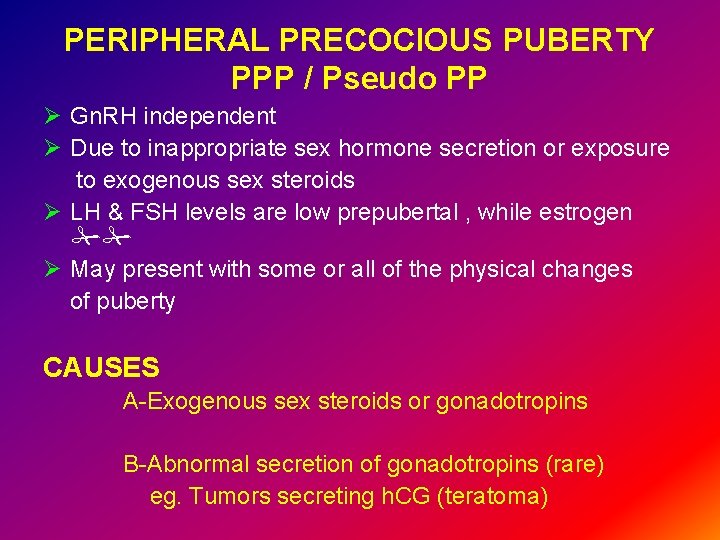 PERIPHERAL PRECOCIOUS PUBERTY
PPP / Pseudo PP

➢ GnRH independent
➢ Due to inappropriate sex hormone secretion or exposure to exogenous sex steroids
➢ LH & FSH levels are low prepubertal , while estrogen ✁✁
➢ May present with some or all of the physical changes of puberty

CAUSES
A-Exogenous sex steroids or gonadotropins

B-Abnormal secretion of gonadotropins (rare)
eg. Tumors secreting hCG (teratoma)